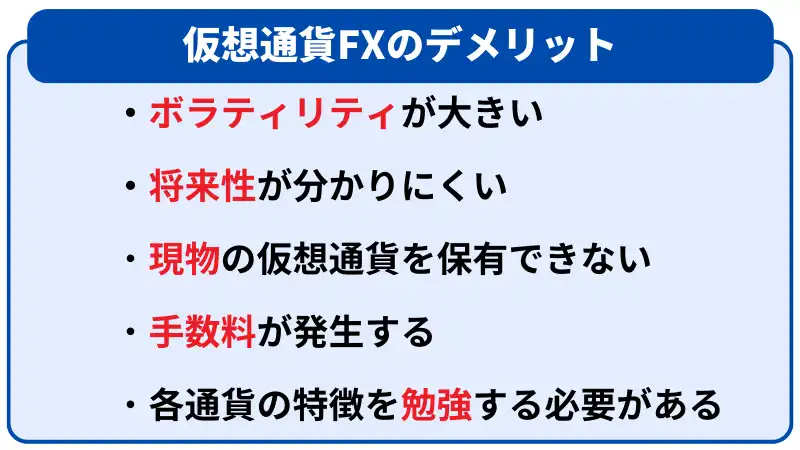 仮想通貨FXのデメリット

・ボラティリティが大きい

・将来性が分かりにくい

・現物の仮想通貨を保有できない

・手数料が発生する

・各通貨の特徴を勉強する必要がある